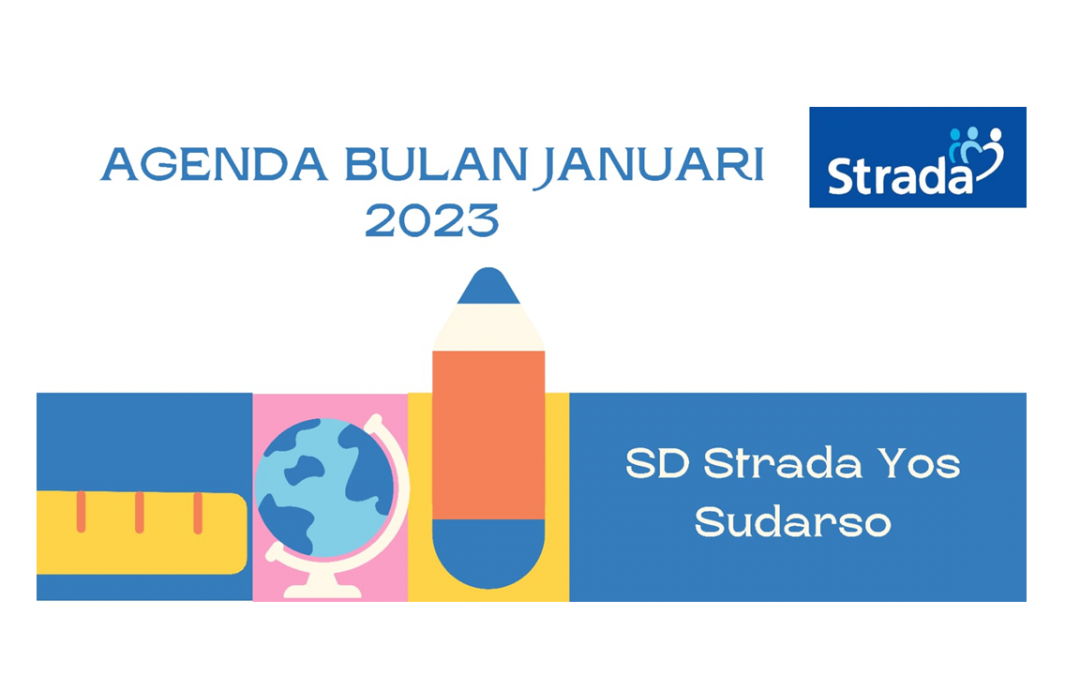 AGENDA BULAN JANUARI 2023

Strada

SD Strada Yos Sudarso